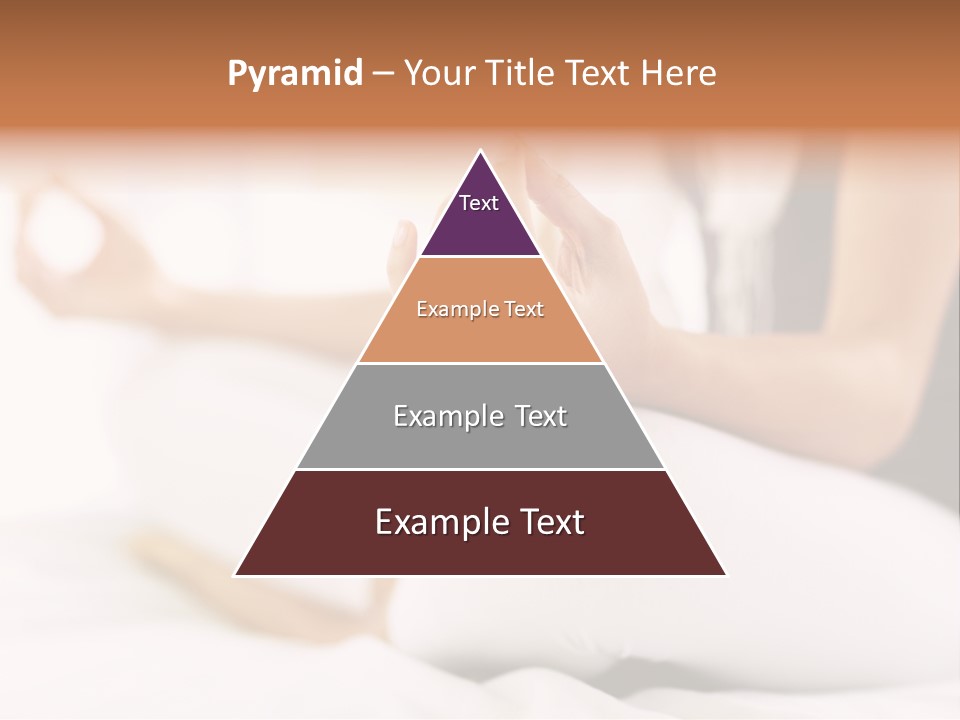 Pyramid – Your Title Text Here

Text

Example Text

Example Text

Example Text